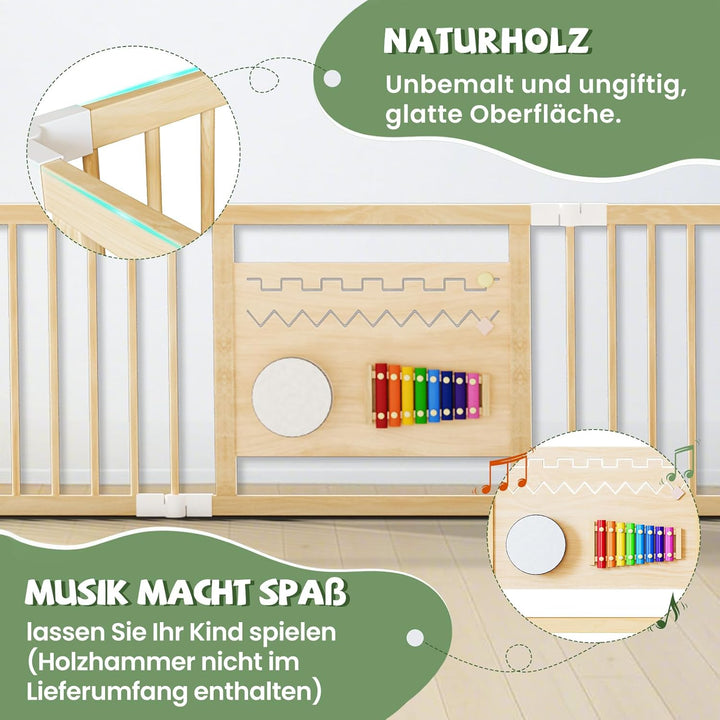 NATURHOLZ
Unbemalt und ungiftig, glatte Oberfläche.

MUSIK MACHT SPAß
lassen Sie Ihr Kind spielen (Holzhammer nicht im Lieferumfang enthalten)